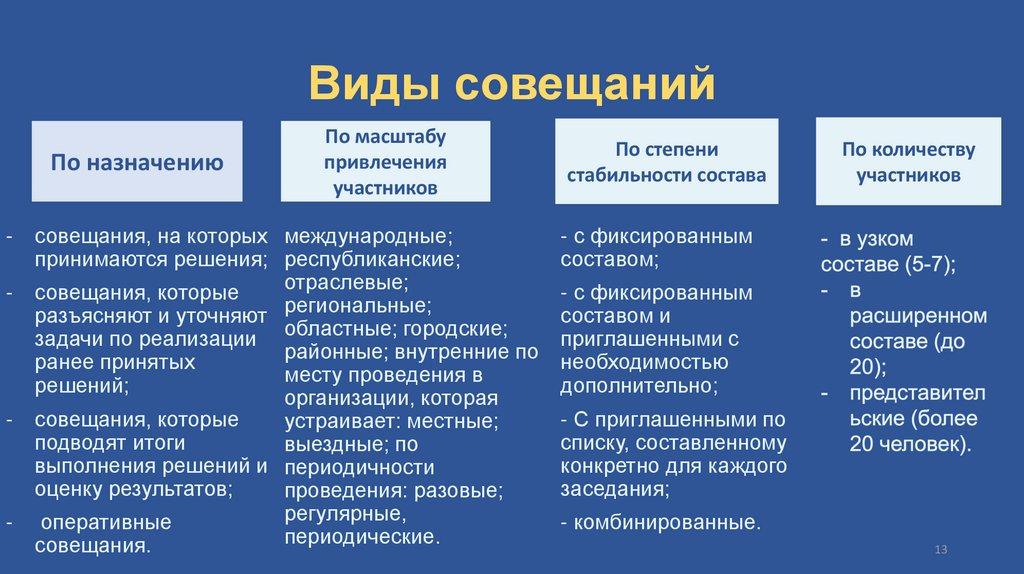 Виды совещаний

По назначению

- совещания, на которых принимаются решения;
- совещания, которые разъясняют и уточняют задачи по реализации ранее принятых решений;
- совещания, которые подводят итоги выполнения решений и оценку результатов;
- оперативные совещания.

По масштабу привлечения участников

международные; республиканские; отраслевые; региональные; областные; городские; районные; внутренние по месту проведения в организации, которая устраивает: местные; выездные; по периодичности проведения: разовые; регулярные, периодические.

По степени стабильности состава

- с фиксированным составом;
- с фиксированным составом и приглашенными с необходимостью дополнительно;
- С приглашенными по списку, составленному конкретно для каждого заседания;
- комбинированные.

По количеству участников

- в узком составе (5-7);
- в расширенном составе (до 20);
- представительские (более 20 человек).

13